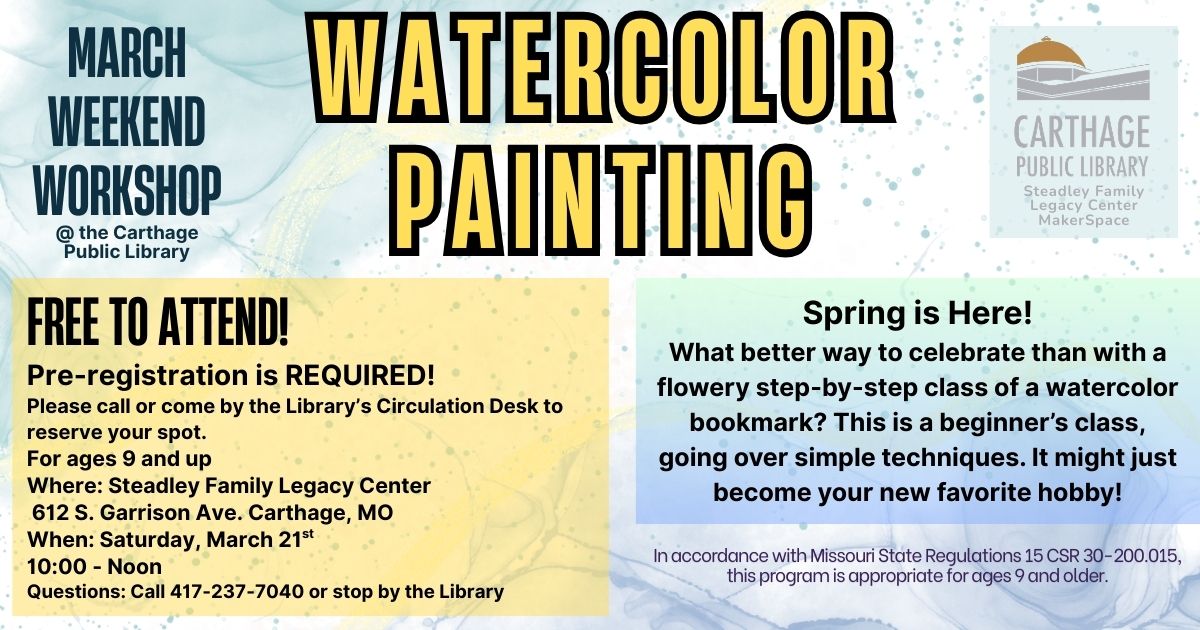 MARCH WEEKEND WORKSHOP
@ the Carthage Public Library

WATERCOLOR PAINTING

CARTHAGE PUBLIC LIBRARY
Steadley Family Legacy Center MakerSpace

FREE TO ATTEND!
Pre-registration is REQUIRED!
Please call or come by the Library's Circulation Desk to reserve your spot.
For ages 9 and up
Where: Steadley Family Legacy Center
612 S. Garrison Ave. Carthage, MO
When: Saturday, March 21$^{st}$
10:00 - Noon
Questions: Call 417-237-7040 or stop by the Library

Spring is Here!
What better way to celebrate than with a flowery step-by-step class of a watercolor bookmark? This is a beginner's class, going over simple techniques. It might just become your new favorite hobby!

In accordance with Missouri State Regulations 15 CSR 30-200.015, this program is appropriate for ages 9 and older.